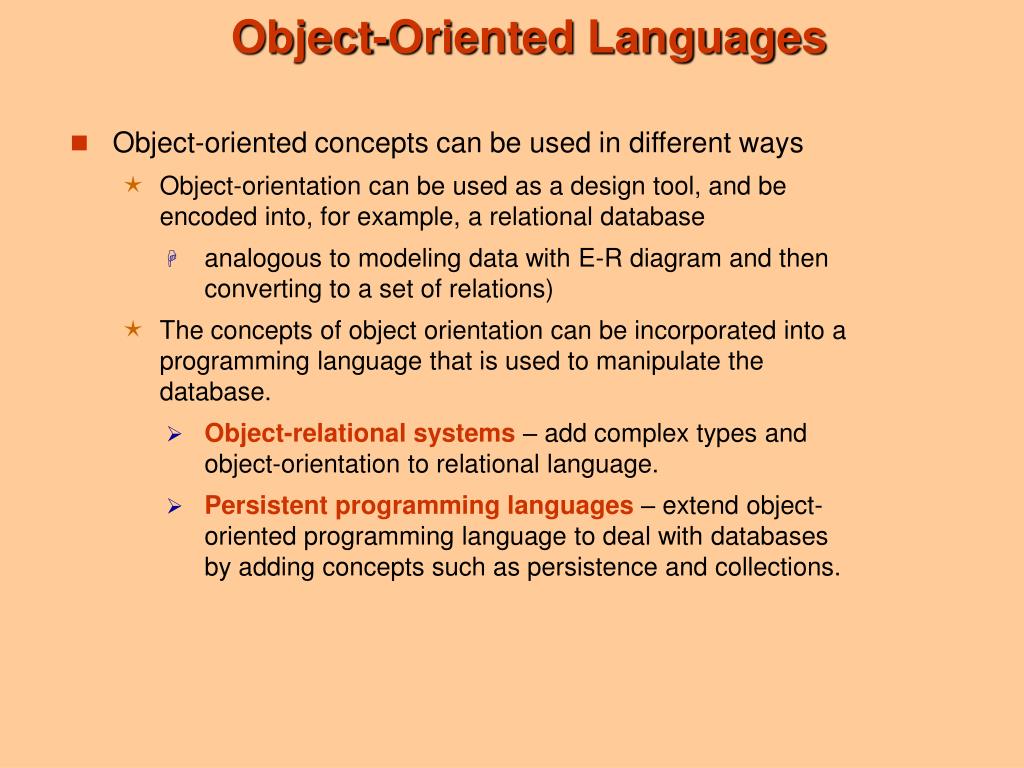 Object-Oriented Languages

Object-oriented concepts can be used in different ways

Object-orientation can be used as a design tool, and be encoded into, for example, a relational database

analogous to modeling data with E-R diagram and then converting to a set of relations)

The concepts of object orientation can be incorporated into a programming language that is used to manipulate the database.

Object-relational systems – add complex types and object-orientation to relational language.

Persistent programming languages – extend object-oriented programming language to deal with databases by adding concepts such as persistence and collections.